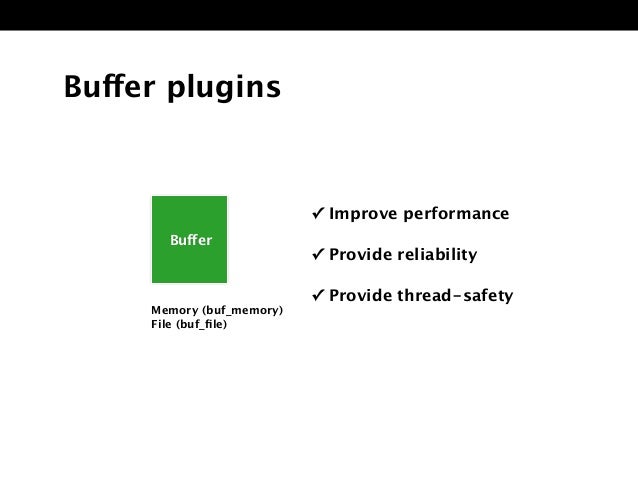 Buffer plugins

Buffer

Memory (buf_memory)
File (buf_file)

✓ Improve performance

✓ Provide reliability

✓ Provide thread-safety